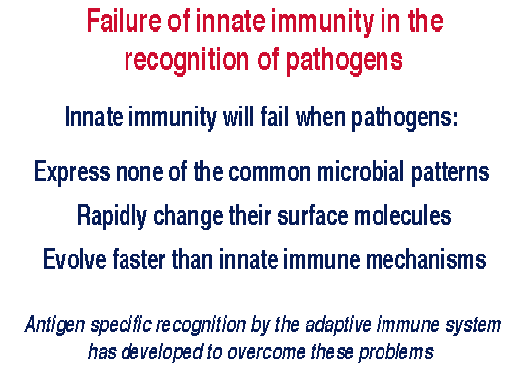 Failure of innate immunity in the recognition of pathogens

Innate immunity will fail when pathogens:

Express none of the common microbial patterns

Rapidly change their surface molecules

Evolve faster than innate immune mechanisms

Antigen specific recognition by the adaptive immune system has developed to overcome these problems